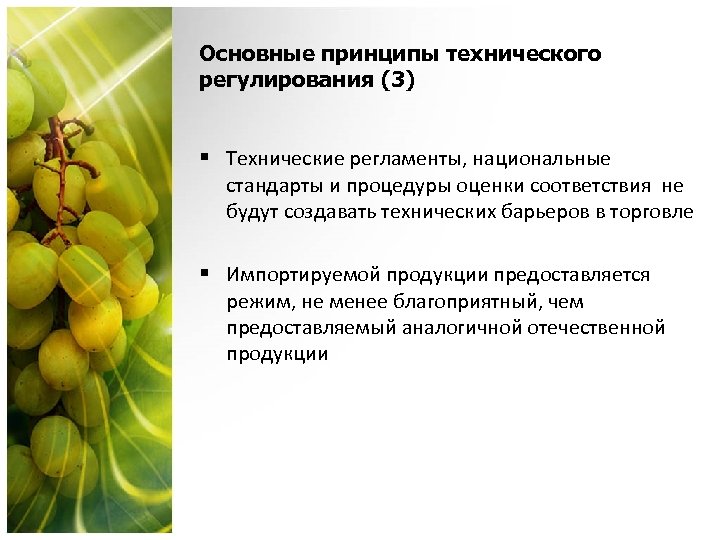 Основные принципы технического регулирования (3)

▪ Технические регламенты, национальные стандарты и процедуры оценки соответствия не будут создавать технических барьеров в торговле

▪ Импортируемой продукции предоставляется режим, не менее благоприятный, чем предоставляемый аналогичной отечественной продукции